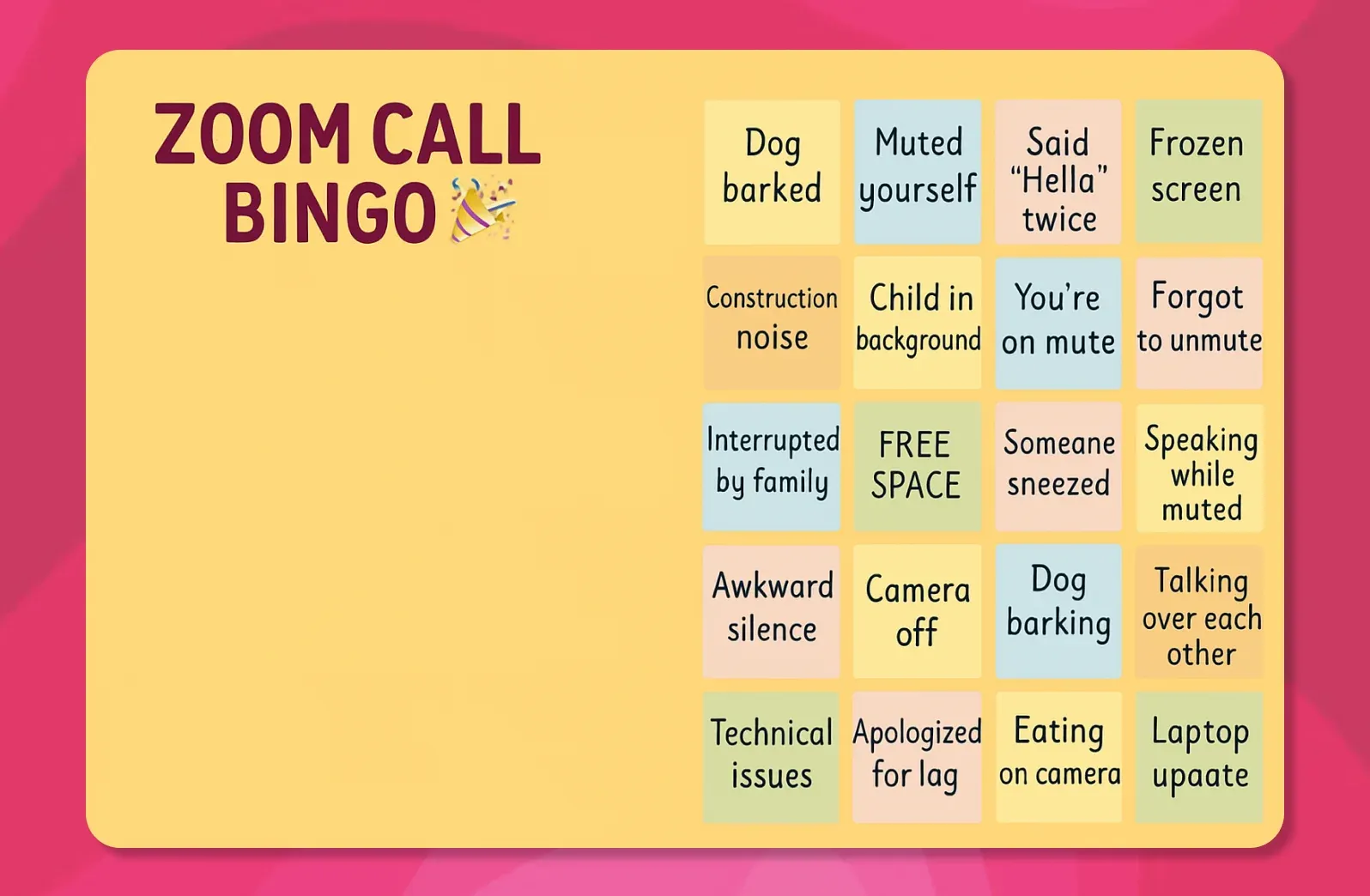 ZOOM CALL BINGO 🎉

| Dog barked | Muted yourself | Said "Hella" twice | Frozen screen |
|---|---|---|---|
| Construction noise | Child in background | You're on mute | Forgot to unmute |
| Interrupted by family | FREE SPACE | Someane sneezed | Speaking while muted |
| Awkward silence | Camera off | Dog barking | Talking over each other |
| Technical issues | Apologized for lag | Eating on camera | Laptop upaate |